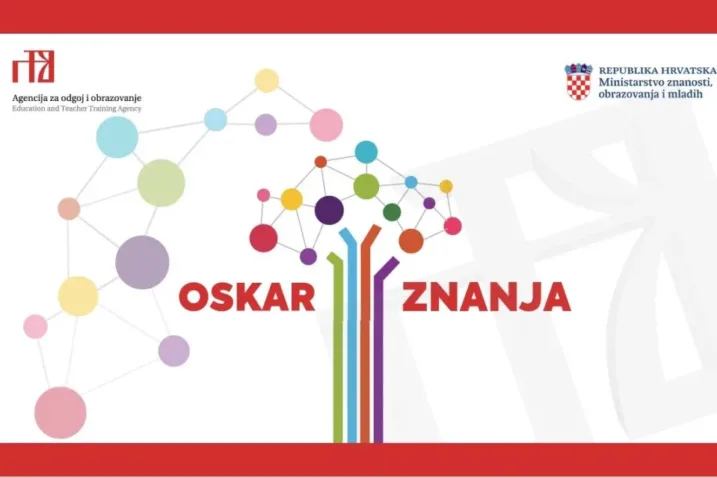 Agencija za odgoj i obrazovanje
Education and Teacher Training Agency

REPUBLIKA HRVATSKA
Ministarstvo znanosti, obrazovanja i mladih

OSKAR ZNANJA